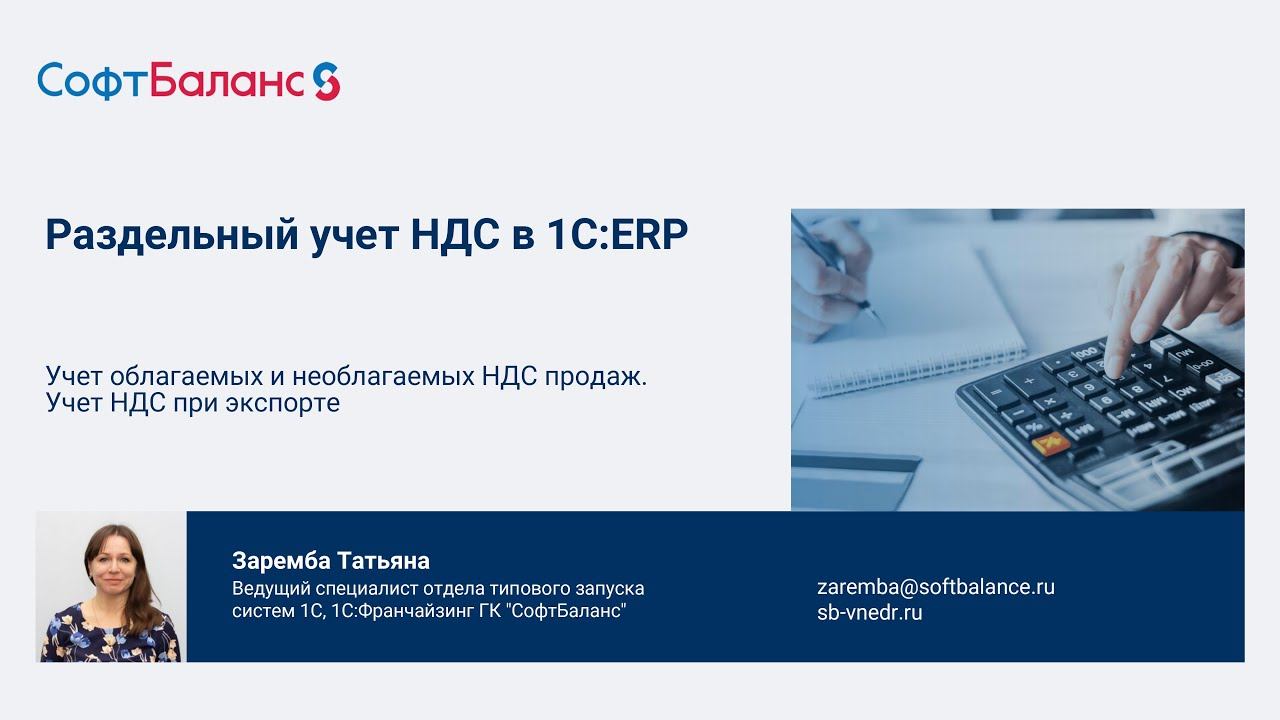 СофтБаланс

Раздельный учет НДС в 1С:ERP

Учет облагаемых и необлагаемых НДС продаж.
Учет НДС при экспорте

Заремба Татьяна
Ведущий специалист отдела типового запуска систем 1С, 1С:Франчайзинг ГК "СофтБаланс"

zaremba@softbalance.ru
sb-vnedr.ru